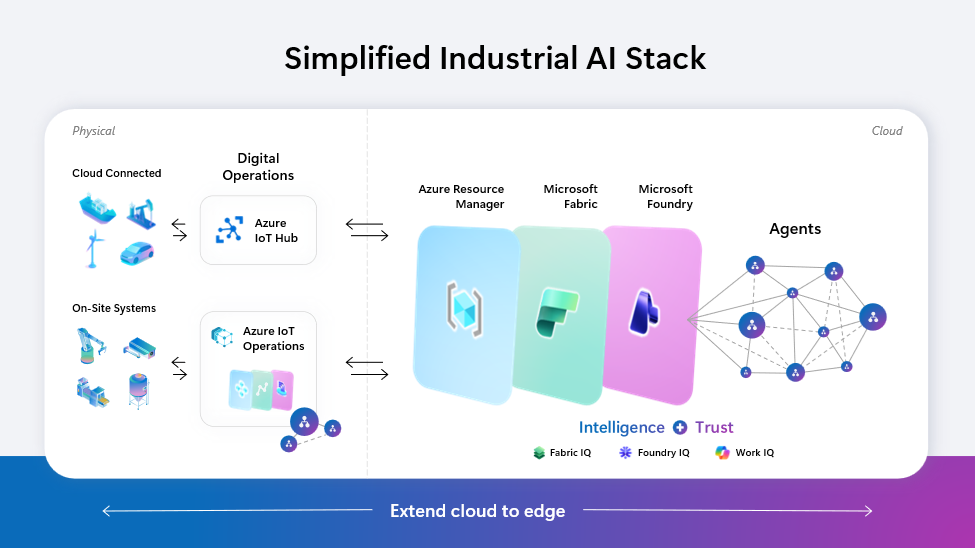 Simplified Industrial AI Stack

Physical

Cloud

Cloud Connected

Digital Operations

Azure IoT Hub

On-Site Systems

Azure IoT Operations

Azure Resource Manager

Microsoft Fabric

Microsoft Foundry

Agents

Intelligence + Trust

Fabric IQ

Foundry IQ

Work IQ

Extend cloud to edge